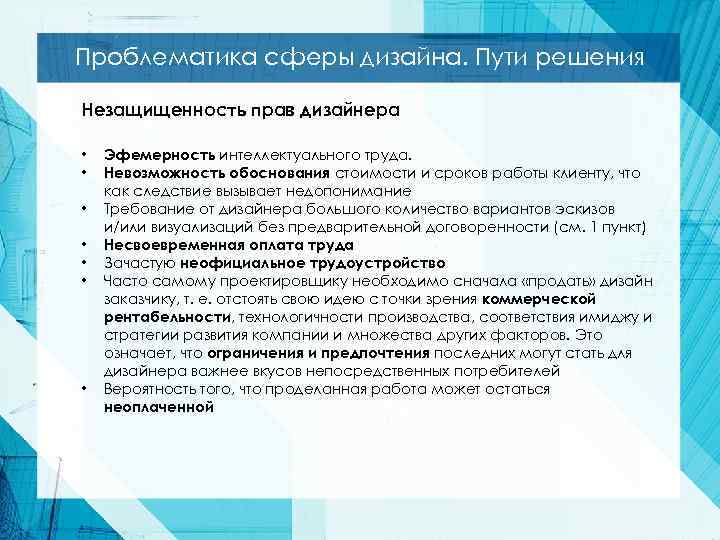 Проблематика сферы дизайна. Пути решения

Незащищенность прав дизайнера

• Эфемерность интеллектуального труда.
• Невозможность обоснования стоимости и сроков работы клиенту, что как следствие вызывает недопонимание
• Требование от дизайнера большого количество вариантов эскизов и/или визуализаций без предварительной договоренности (см. 1 пункт)
• Несвоевременная оплата труда
• Зачастую неофициальное трудоустройство
• Часто самому проектировщику необходимо сначала «продать» дизайн заказчику, т. е. отстоять свою идею с точки зрения коммерческой рентабельности, технологичности производства, соответствия имиджу и стратегии развития компании и множества других факторов. Это означает, что ограничения и предпочтения последних могут стать для дизайнера важнее вкусов непосредственных потребителей
• Вероятность того, что проделанная работа может остаться неоплаченной